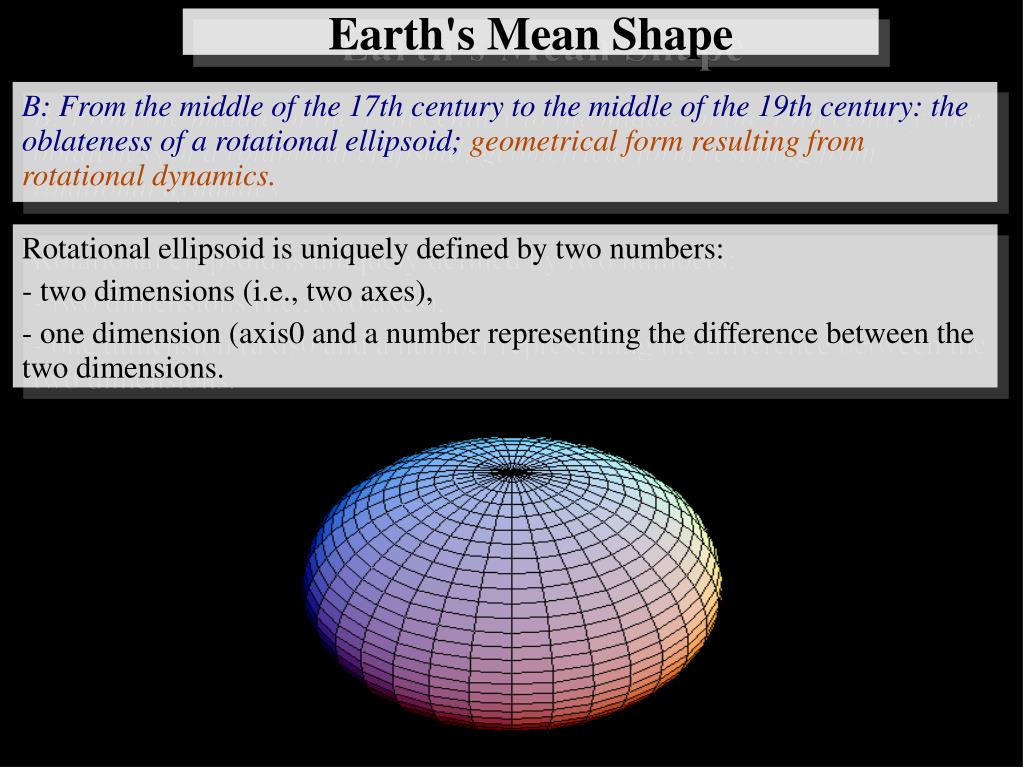 Earth's Mean Shape

B: From the middle of the 17th century to the middle of the 19th century: the oblateness of a rotational ellipsoid; geometrical form resulting from rotational dynamics.

Rotational ellipsoid is uniquely defined by two numbers:

- two dimensions (i.e., two axes),

- one dimension (axis0 and a number representing the difference between the two dimensions.